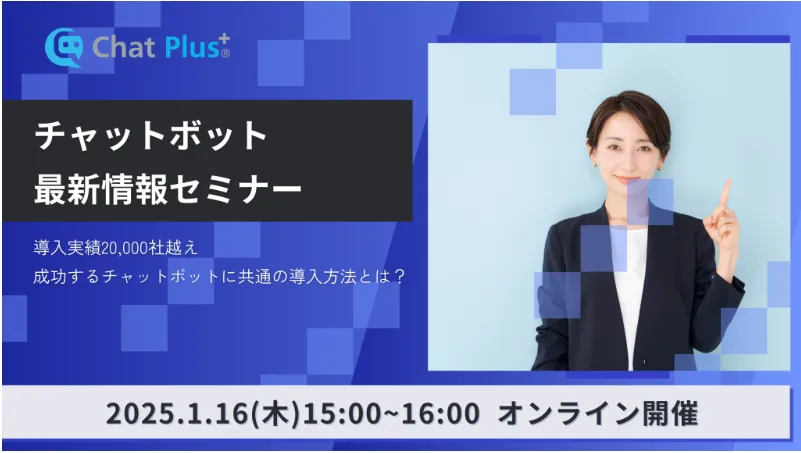 Chat Plus+®

チャットボット
最新情報セミナー

導入実績20,000社越え
成功するチャットボットに共通の導入方法とは？

2025.1.16(木)15:00~16:00 オンライン開催